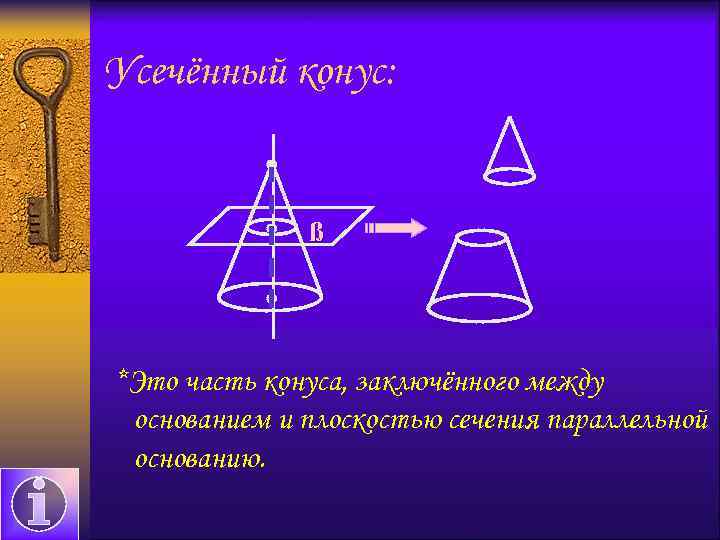 Усечённый конус:

ß

*Это часть конуса, заключённого между основанием и плоскостью сечения параллельной основанию.

i